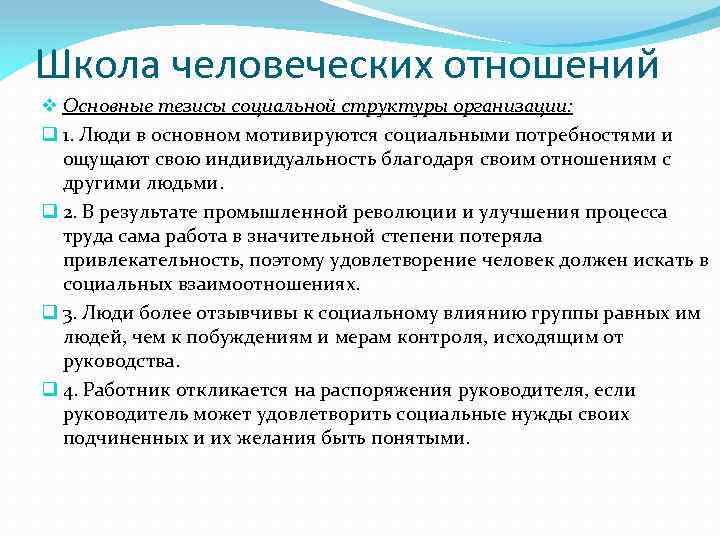 Школа человеческих отношений

Основные тезисы социальной структуры организации:

1. Люди в основном мотивируются социальными потребностями и ощущают свою индивидуальность благодаря своим отношениям с другими людьми.

2. В результате промышленной революции и улучшения процесса труда сама работа в значительной степени потеряла привлекательность, поэтому удовлетворение человек должен искать в социальных взаимоотношениях.

3. Люди более отзывчивы к социальному влиянию группы равных им людей, чем к побуждениям и мерам контроля, исходящим от руководства.

4. Работник откликается на распоряжения руководителя, если руководитель может удовлетворить социальные нужды своих подчиненных и их желания быть понятыми.